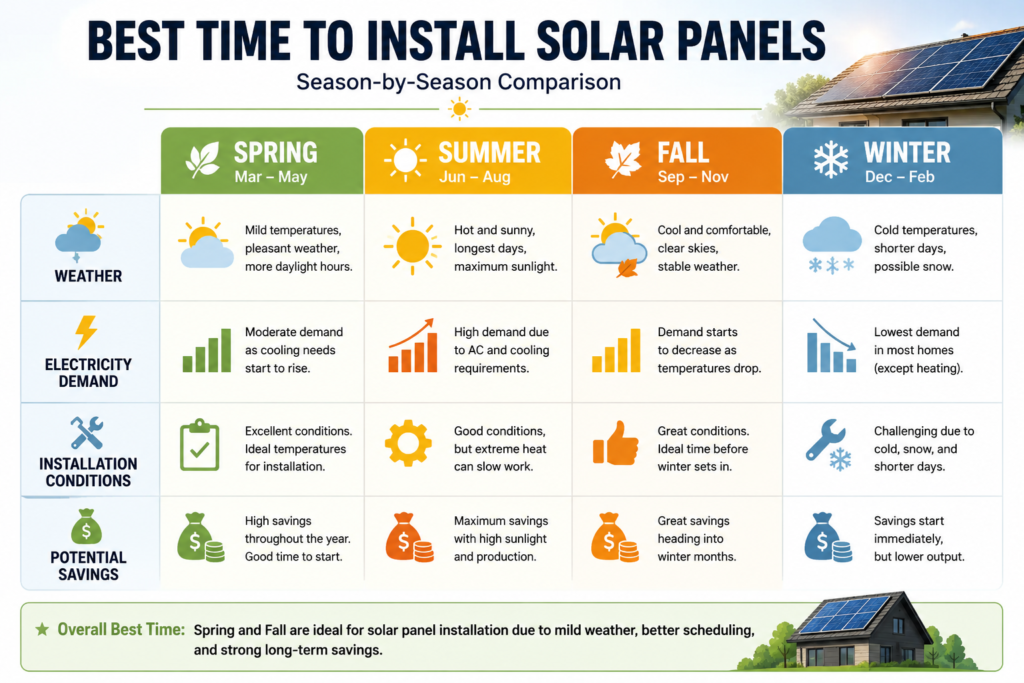 BEST TIME TO INSTALL SOLAR PANELS
Season-by-Season Comparison

| | SPRING Mar – May | SUMMER Jun – Aug | FALL Sep – Nov | WINTER Dec – Feb |
|---|---|---|---|---|
| WEATHER | Mild temperatures, pleasant weather, more daylight hours. | Hot and sunny, longest days, maximum sunlight. | Cool and comfortable, clear skies, stable weather. | Cold temperatures, shorter days, possible snow. |
| ELECTRICITY DEMAND | Moderate demand as cooling needs start to rise. | High demand due to AC and cooling requirements. | Demand starts to decrease as temperatures drop. | Lowest demand in most homes (except heating). |
| INSTALLATION CONDITIONS | Excellent conditions. Ideal temperatures for installation. | Good conditions, but extreme heat can slow work. | Great conditions. Ideal time before winter sets in. | Challenging due to cold, snow, and shorter days. |
| POTENTIAL SAVINGS | High savings throughout the year. Good time to start. | Maximum savings with high sunlight and production. | Great savings heading into winter months. | Savings start immediately, but lower output. |

★ Overall Best Time: Spring and Fall are ideal for solar panel installation due to mild weather, better scheduling, and strong long-term savings.